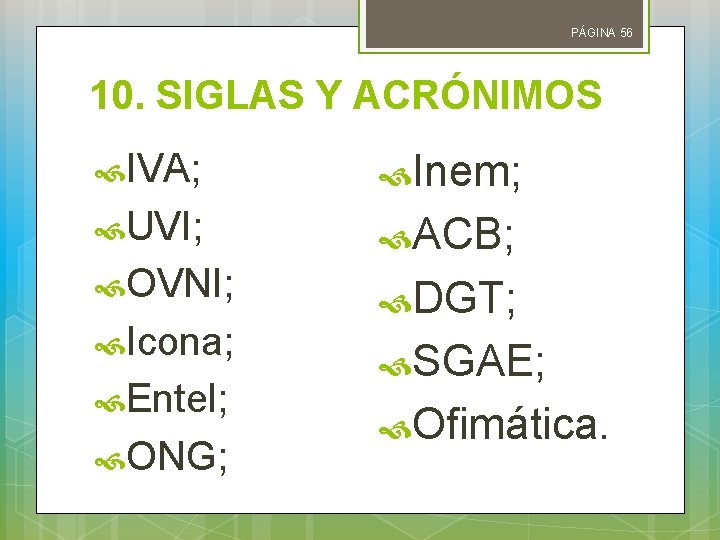 PÁGINA 56

10. SIGLAS Y ACRÓNIMOS

IVA;
UVI;
OVNI;
Icona;
Entel;
ONG;

Inem;
ACB;
DGT;
SGAE;
Ofimática.